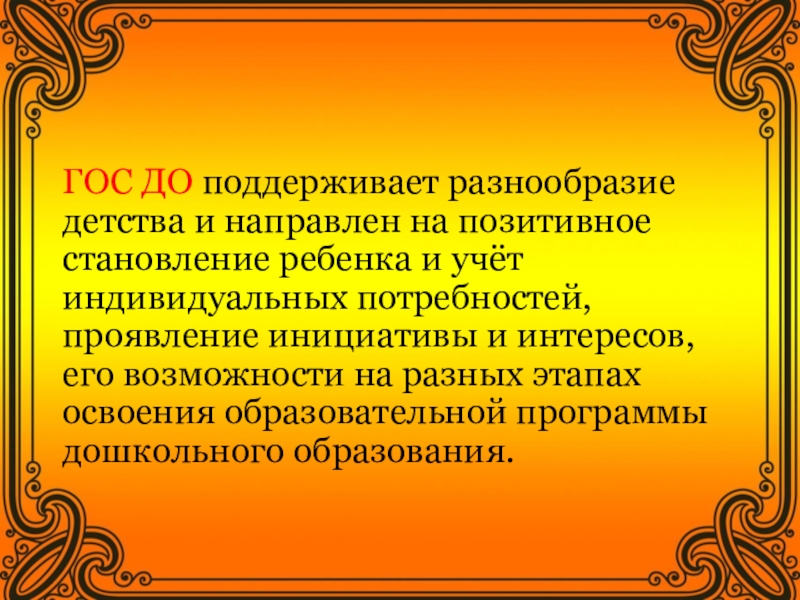 ГОС ДО поддерживает разнообразие детства и направлен на позитивное становление ребенка и учёт индивидуальных потребностей, проявление инициативы и интересов, его возможности на разных этапах освоения образовательной программы дошкольного образования.